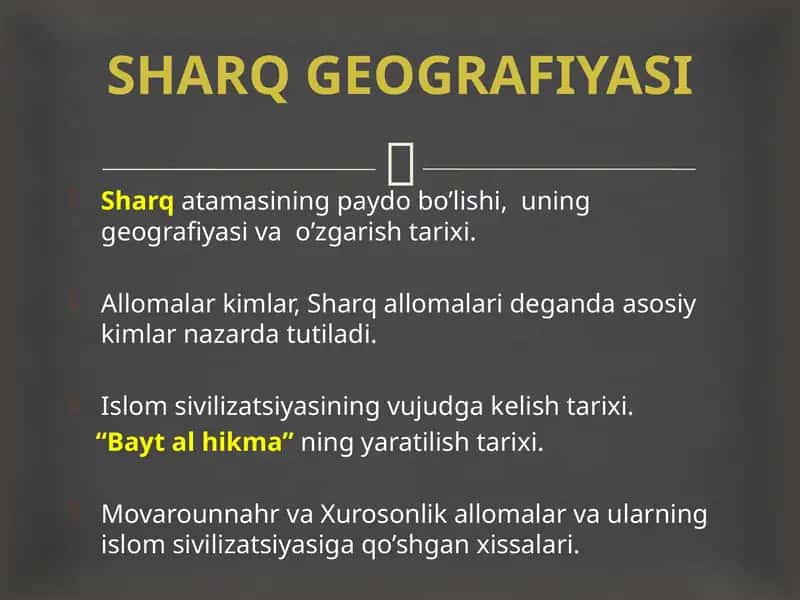 SHARQ GEOGRAFIYASI

Sharq atamasining paydo bo’lishi, uning geografiyasi va o’zgarish tarixi.

Allomalar kimlar, Sharq allomalari deganda asosiy kimlar nazarda tutiladi.

Islom sivilizatsiyasining vujudga kelish tarixi.
“Bayt al hikma” ning yaratilish tarixi.

Movarounnahr va Xurosonlik allomalar va ularning islom sivilizatsiyasiga qo’shgan xissalari.